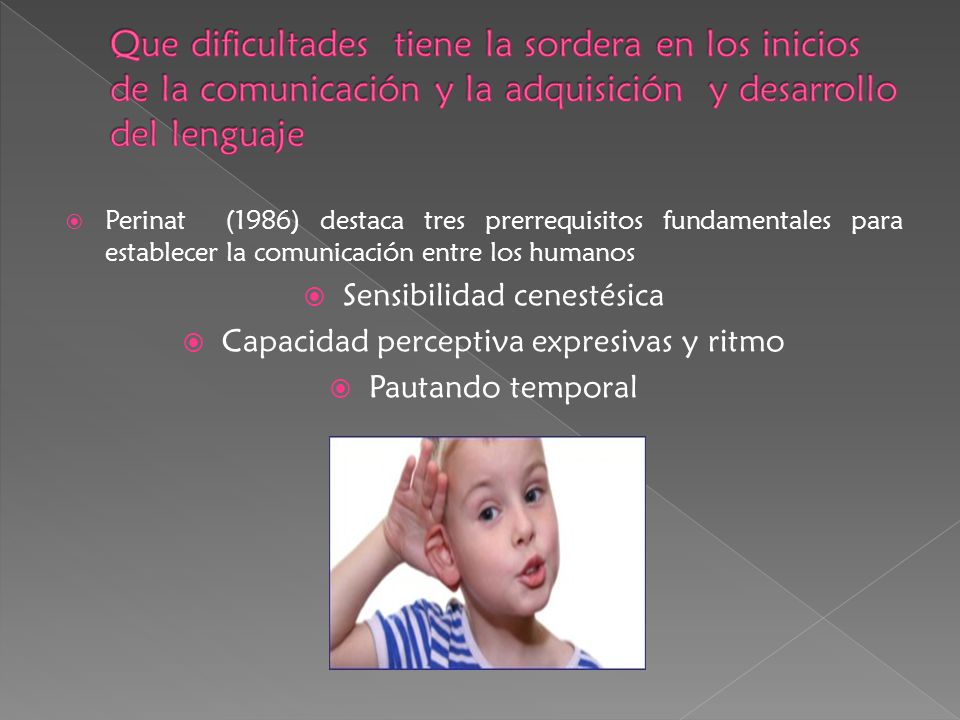 Que dificultades tiene la sordera en los inicios de la comunicación y la adquisición y desarrollo del lenguaje

Perinat (1986) destaca tres prerrequisitos fundamentales para establecer la comunicación entre los humanos

Sensibilidad cenestésica

Capacidad perceptiva expresivas y ritmo

Pautando temporal